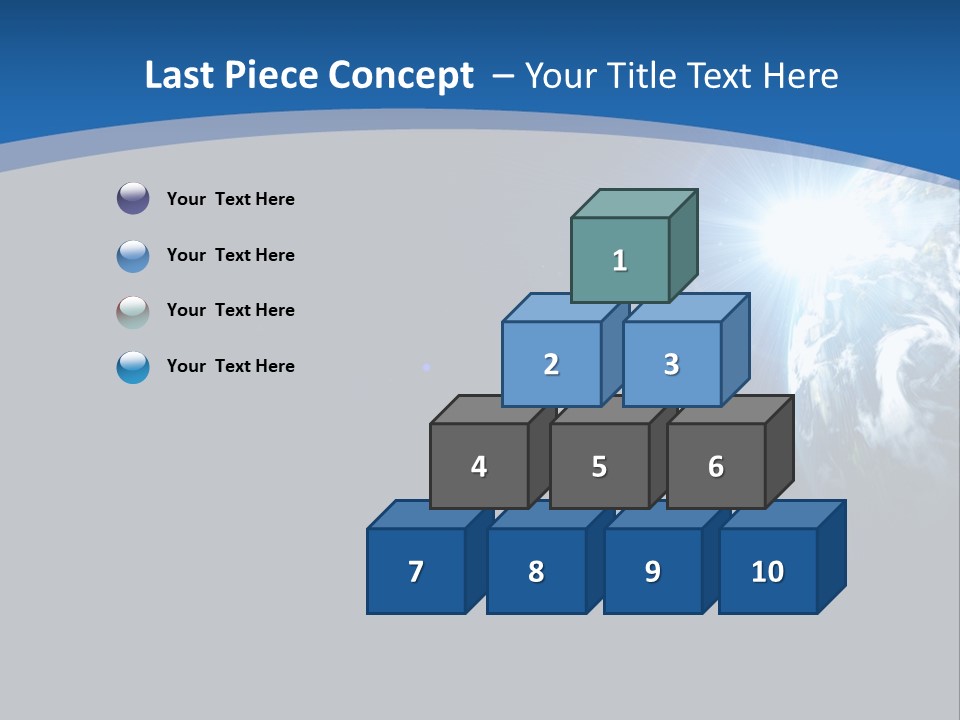 Last Piece Concept – Your Title Text Here

Your Text Here

Your Text Here

Your Text Here

Your Text Here

1

2 3

4 5 6

7 8 9 10